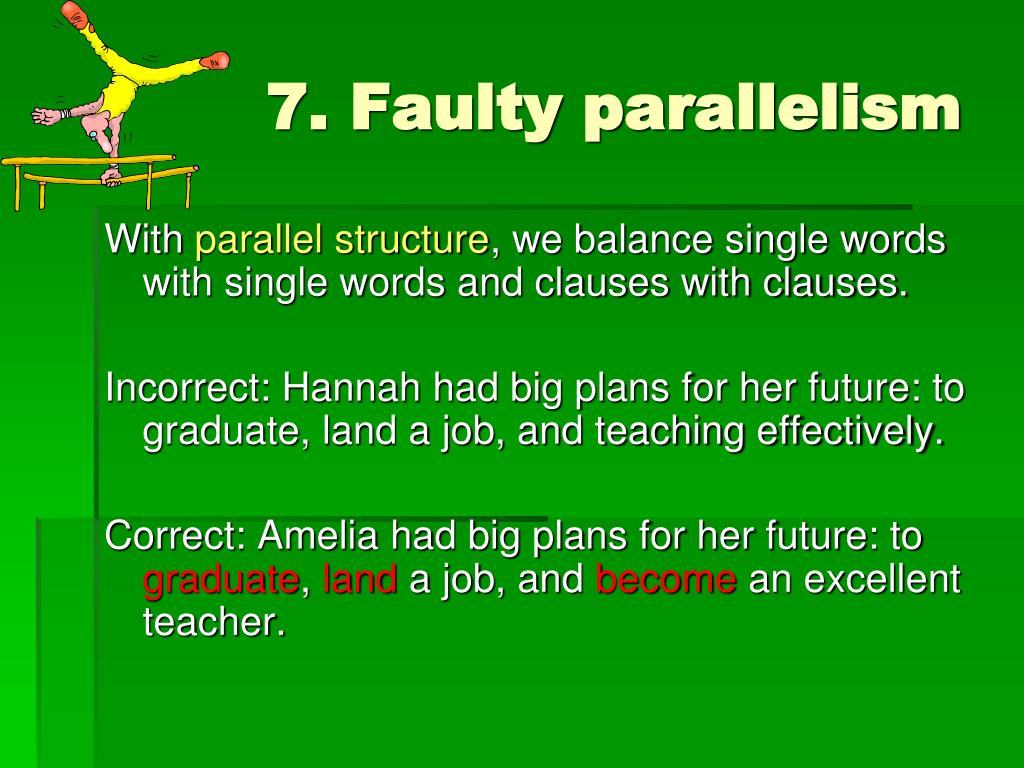 7. Faulty parallelism

With parallel structure, we balance single words with single words and clauses with clauses.

Incorrect: Hannah had big plans for her future: to graduate, land a job, and teaching effectively.

Correct: Amelia had big plans for her future: to graduate, land a job, and become an excellent teacher.